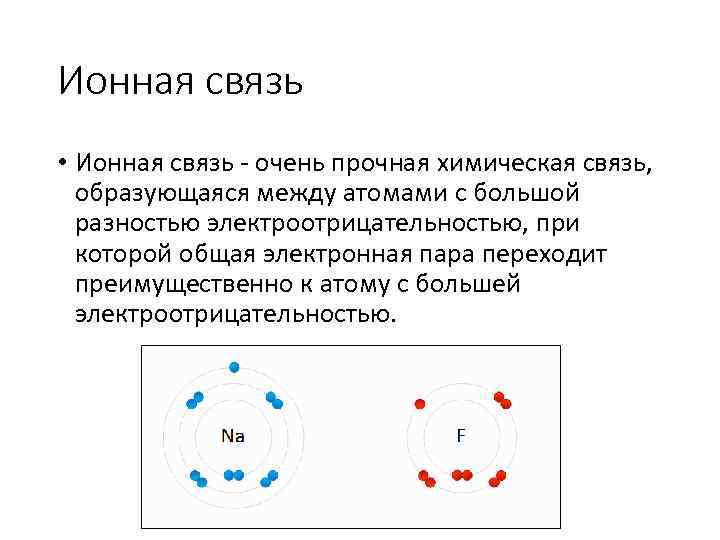 Ионная связь

• Ионная связь - очень прочная химическая связь, образующаяся между атомами с большой разностью электроотрицательностью, при которой общая электронная пара переходит преимущественно к атому с большей электроотрицательностью.

Na

F